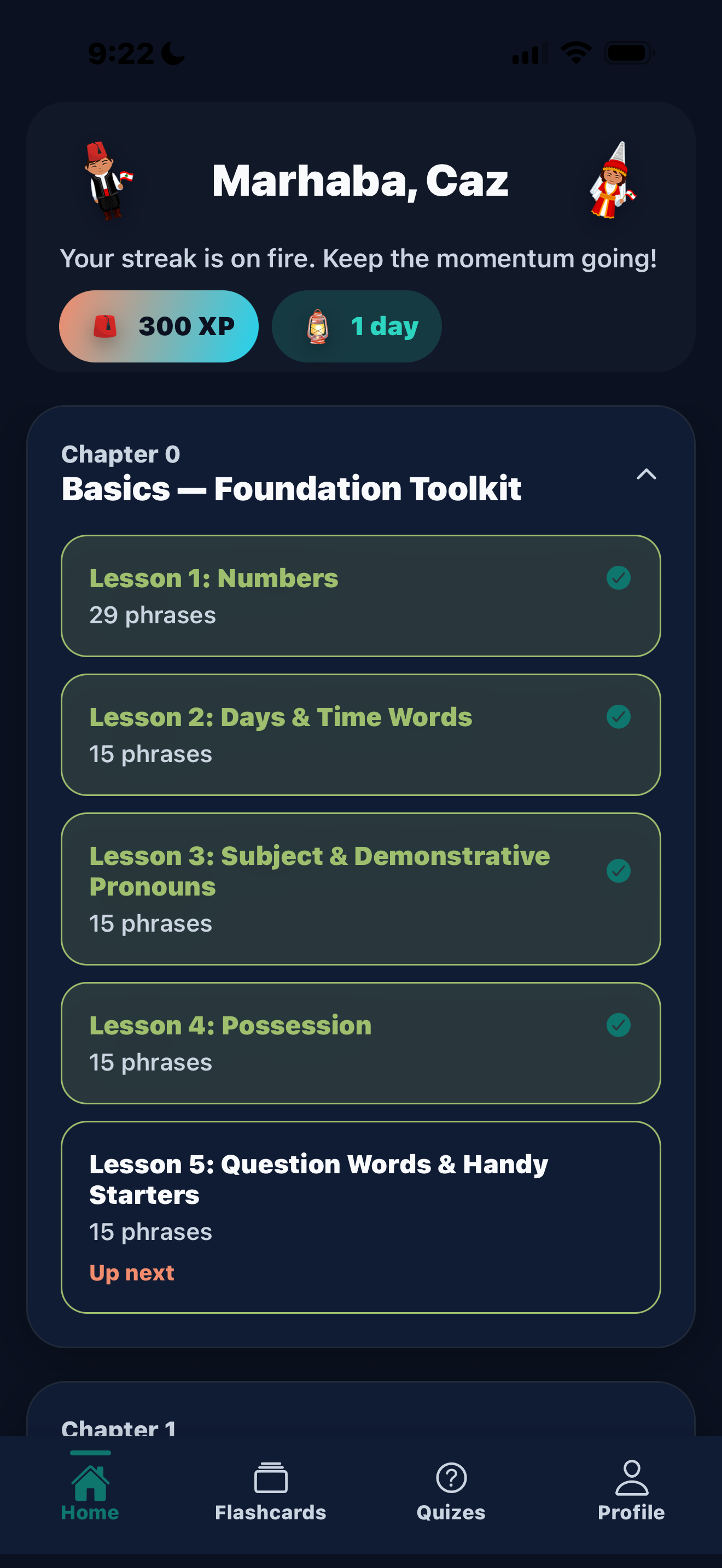 9:22

Marhaba, Caz

Your streak is on fire. Keep the momentum going!

300 XP

1 day

Chapter 0
Basics — Foundation Toolkit

Lesson 1: Numbers
29 phrases

Lesson 2: Days & Time Words
15 phrases

Lesson 3: Subject & Demonstrative Pronouns
15 phrases

Lesson 4: Possession
15 phrases

Lesson 5: Question Words & Handy Starters
15 phrases
Up next

Chapter 1

Home
Flashcards
Quizes
Profile